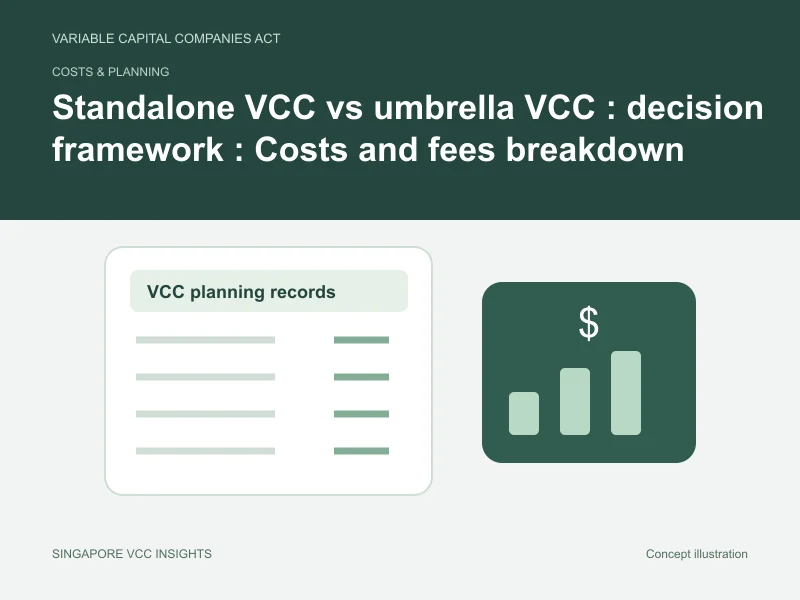 VARIABLE CAPITAL COMPANIES ACT

COSTS & PLANNING

Standalone VCC vs umbrella VCC : decision framework : Costs and fees breakdown

VCC planning records

$

SINGAPORE VCC INSIGHTS

Concept illustration